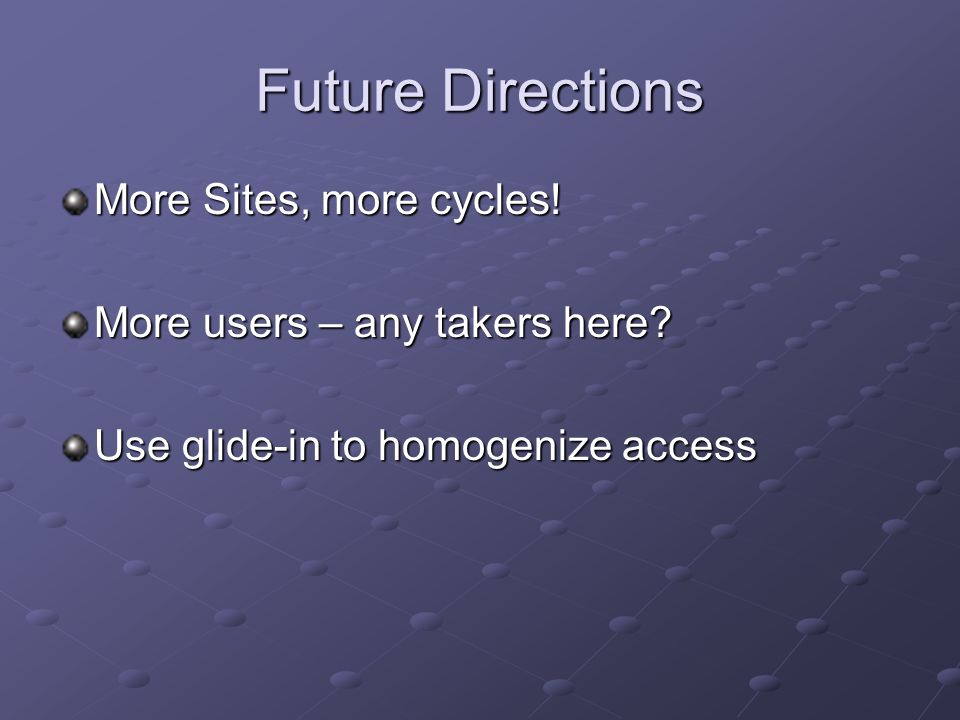 Future Directions

More Sites, more cycles!

More users – any takers here?

Use glide-in to homogenize access